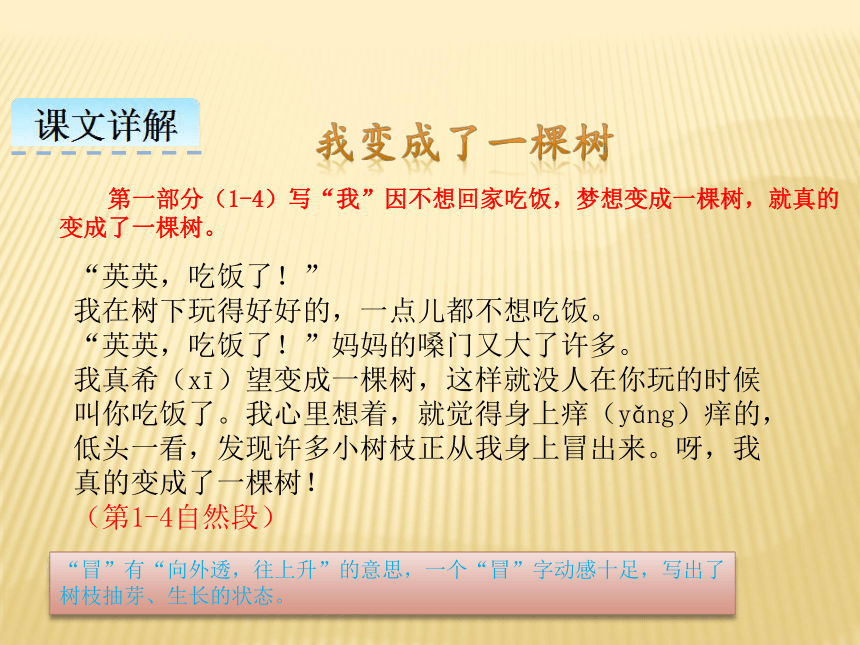 课文详解

我变成了一棵树

第一部分（1-4）写“我”因不想回家吃饭，梦想变成一棵树，就真的变成了一棵树。

“英英，吃饭了！”

我在树下玩得好好的，一点儿都不想吃饭。

“英英，吃饭了！”妈妈的嗓门又大了许多。

我真希（xī）望变成一棵树，这样就没人在你玩的时候叫你吃饭了。我心里想着，就觉得身上痒（yǎng）痒的，低头一看，发现许多小树枝正从我身上冒出来。呀，我真的变成了一棵树！

（第1-4自然段）

“冒”有“向外透，往上升”的意思，一个“冒”字动感十足，写出了树枝抽芽、生长的状态。